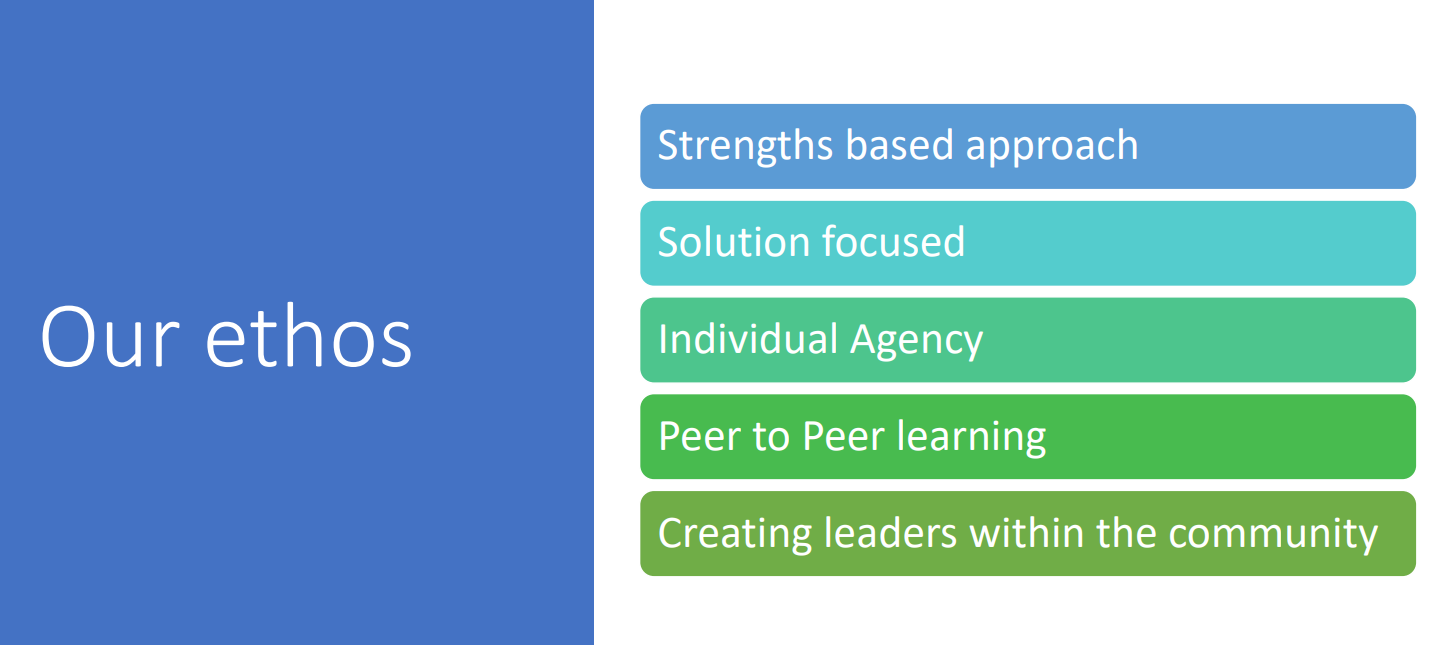 Our ethos

Strengths based approach

Solution focused

Individual Agency

Peer to Peer learning

Creating leaders within the community